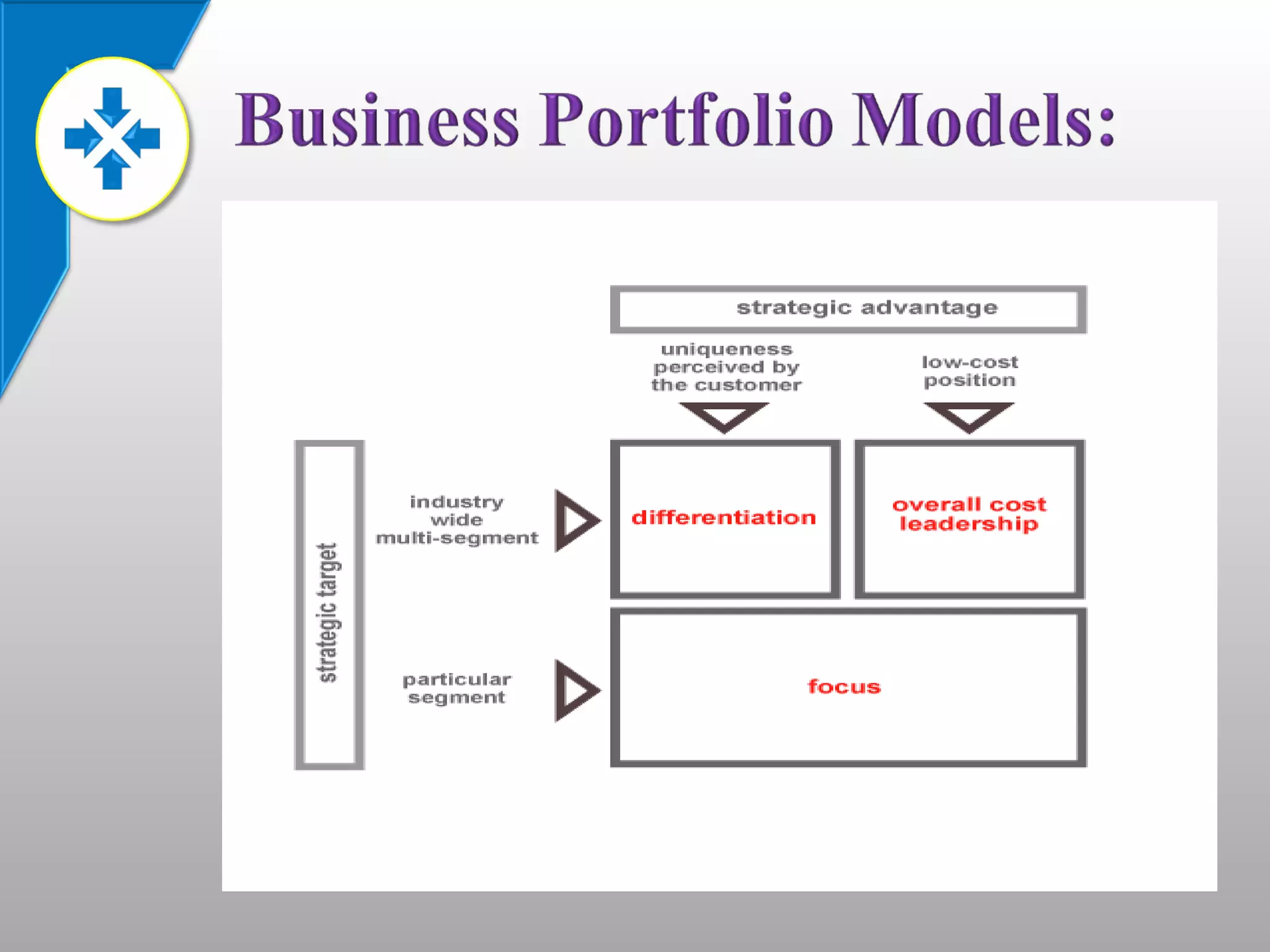 Business Portfolio Models:

strategic advantage

uniqueness perceived by the customer

low-cost position

strategic target

industry wide multi-segment

differentiation

overall cost leadership

particular segment

focus